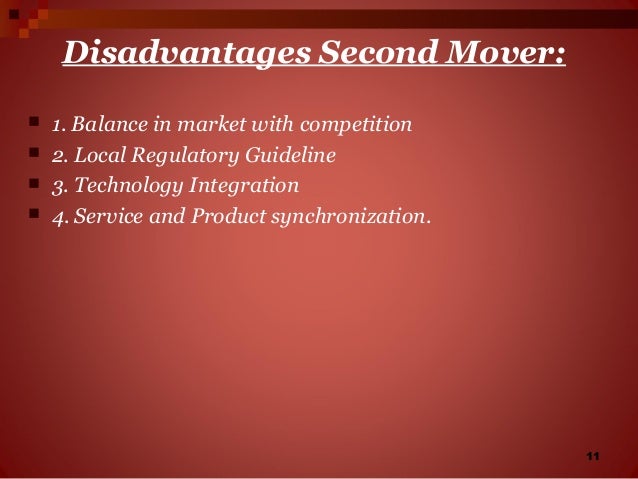 Disadvantages Second Mover:

- 1. Balance in market with competition
- 2. Local Regulatory Guideline
- 3. Technology Integration
- 4. Service and Product synchronization.

11